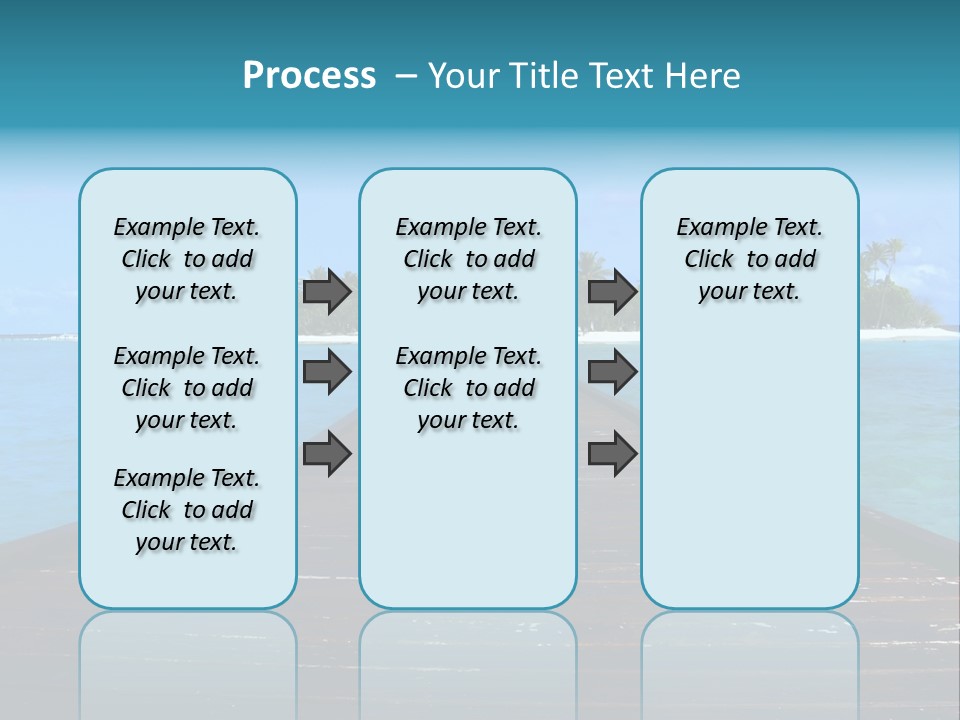 Process – Your Title Text Here

Example Text. Click to add your text.

Example Text. Click to add your text.

Example Text. Click to add your text.

Example Text. Click to add your text.

Example Text. Click to add your text.

Example Text. Click to add your text.